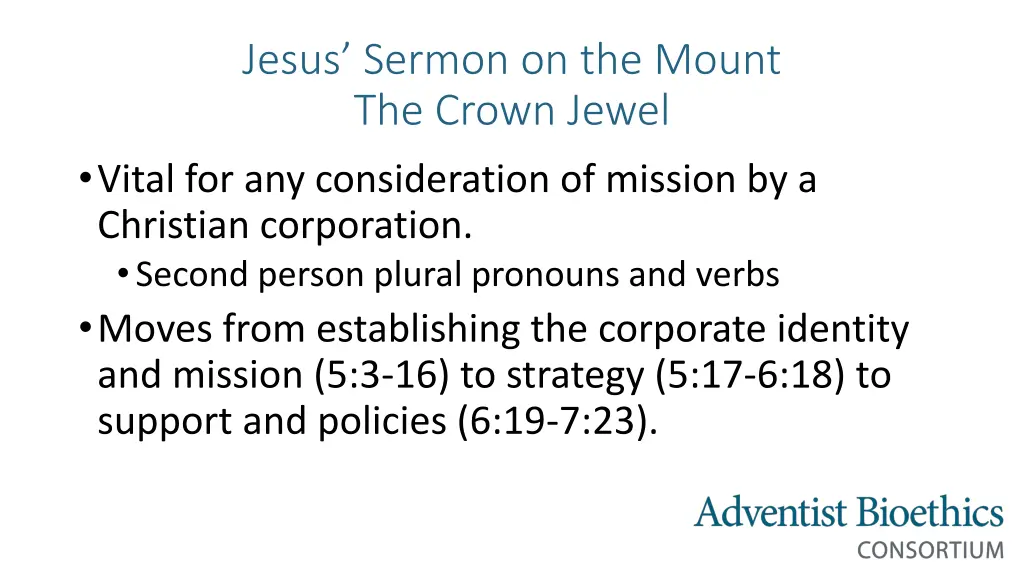 Jesus’ Sermon on the Mount
The Crown Jewel

• Vital for any consideration of mission by a Christian corporation.
  • Second person plural pronouns and verbs
• Moves from establishing the corporate identity and mission (5:3-16) to strategy (5:17-6:18) to support and policies (6:19-7:23).

Adventist Bioethics
CONSORTIUM